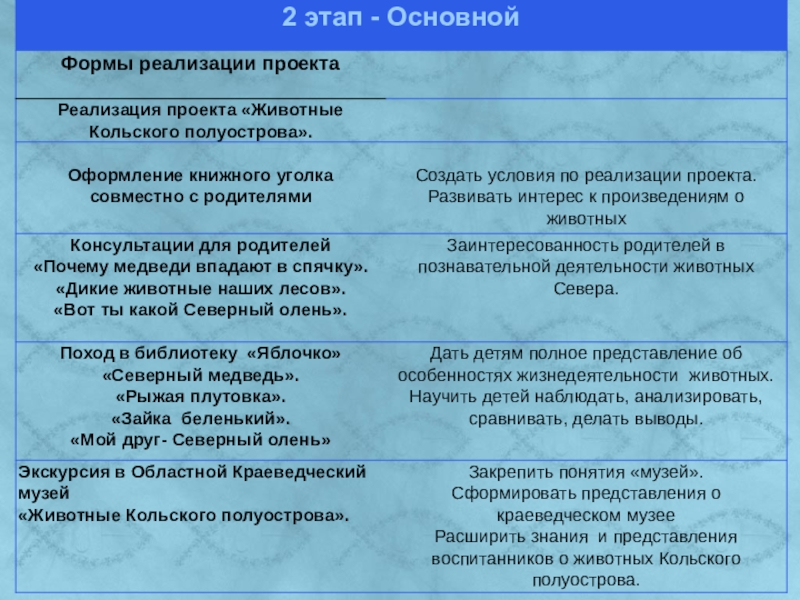 2 этап - Основной

| Формы реализации проекта | |
|---|---|
| Реализация проекта «Животные Кольского полуострова». | |
| Оформление книжного уголка совместно с родителями | Создать условия по реализации проекта. Развивать интерес к произведениям о животных |
| Консультации для родителей «Почему медведи впадают в спячку». «Дикие животные наших лесов». «Вот ты какой Северный олень». | Заинтересованность родителей в познавательной деятельности животных Севера. |
| Поход в библиотеку «Яблочко» «Северный медведь». «Рыжая плутовка». «Зайка беленький». «Мой друг- Северный олень» | Дать детям полное представление об особенностях жизнедеятельности животных. Научить детей наблюдать, анализировать, сравнивать, делать выводы. |
| Экскурсия в Областной Краеведческий музей «Животные Кольского полуострова». | Закрепить понятия «музей». Сформировать представления о краеведческом музее Расширить знания и представления воспитанников о животных Кольского полуострова. |